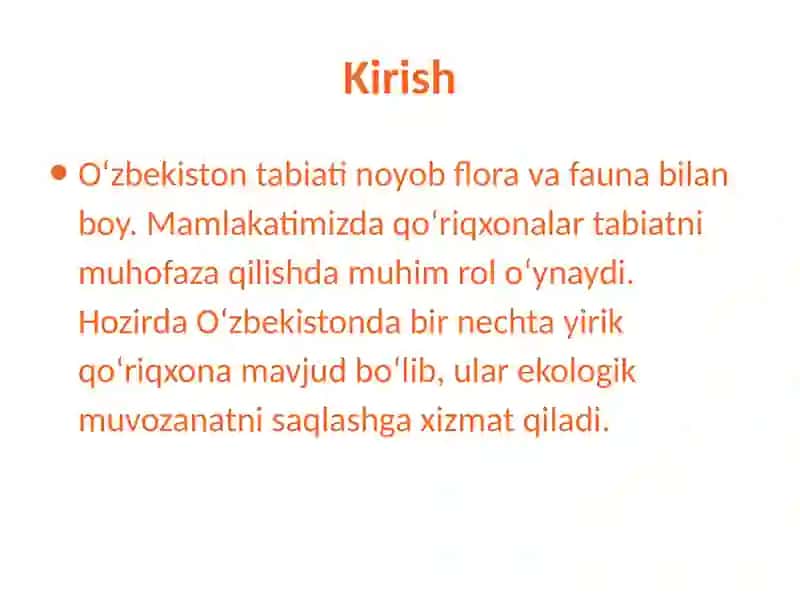 Kirish

• Oʻzbekiston tabiati noyob flora va fauna bilan boy. Mamlakatimizda qoʻriqxonalar tabiatni muhofaza qilishda muhim rol oʻynaydi. Hozirda Oʻzbekistonda bir nechta yirik qoʻriqxona mavjud boʻlib, ular ekologik muvozanatni saqlashga xizmat qiladi.